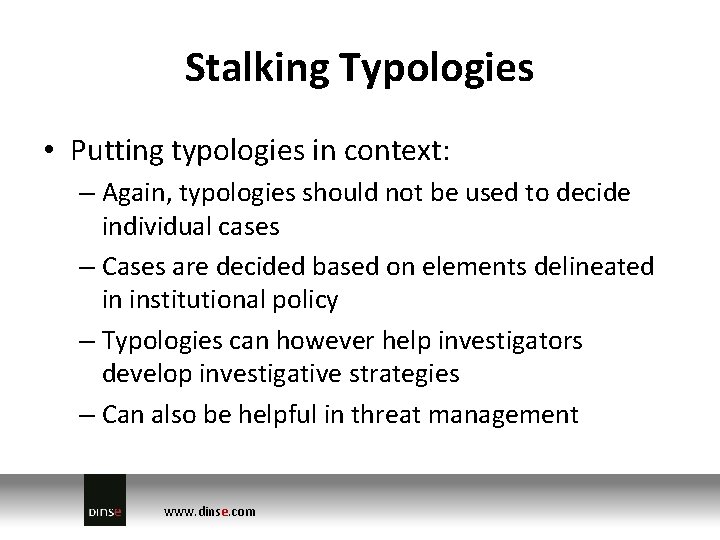 Stalking Typologies

• Putting typologies in context:

– Again, typologies should not be used to decide individual cases

– Cases are decided based on elements delineated in institutional policy

– Typologies can however help investigators develop investigative strategies

– Can also be helpful in threat management

DINSE

www.dinse.com